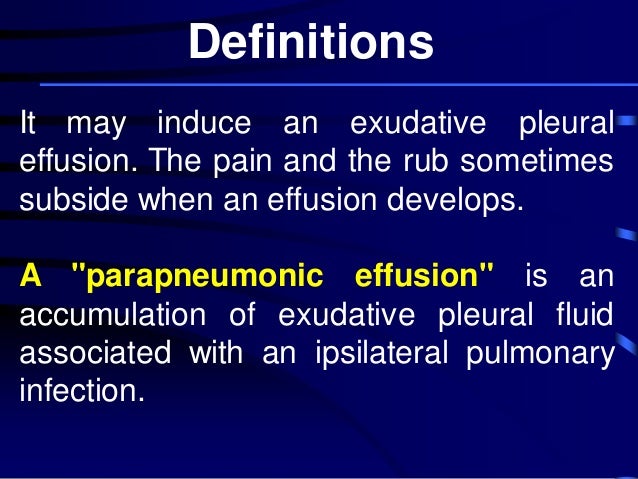 Definitions

It may induce an exudative pleural effusion. The pain and the rub sometimes subside when an effusion develops.

A "parapneumonic effusion" is an accumulation of exudative pleural fluid associated with an ipsilateral pulmonary infection.